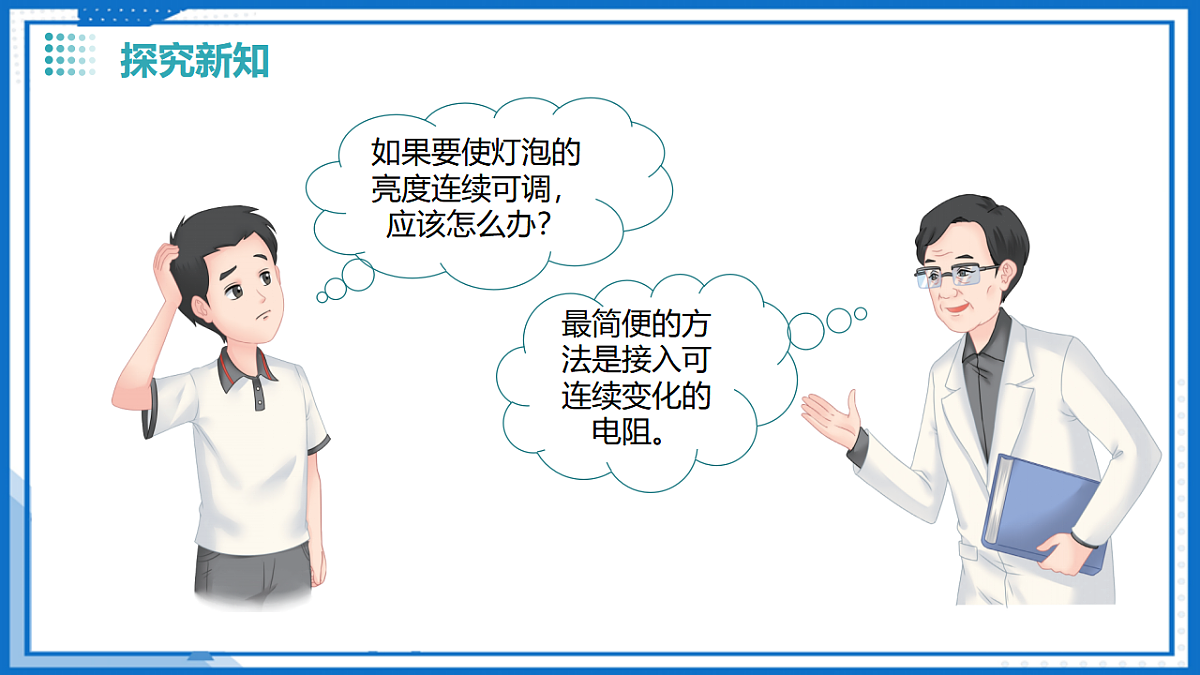 探究新知

如果要使灯泡的亮度连续可调，应该怎么办？

最简便的方法是接入可连续变化的电阻。